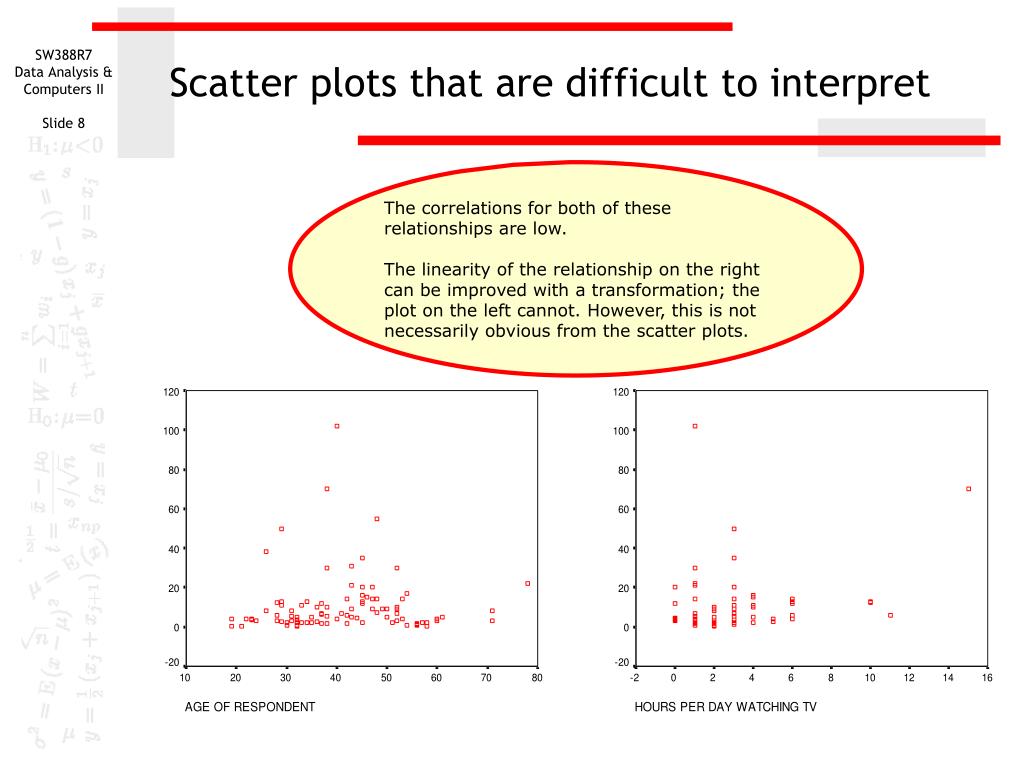 SW388R7
Data Analysis & Computers II

Slide 8

Scatter plots that are difficult to interpret

The correlations for both of these relationships are low.

The linearity of the relationship on the right can be improved with a transformation; the plot on the left cannot. However, this is not necessarily obvious from the scatter plots.

120
100
80
60
40
20
0
-20
10 20 30 40 50 60 70 80

AGE OF RESPONDENT

120
100
80
60
40
20
0
-20
-2 0 2 4 6 8 10 12 14 16

HOURS PER DAY WATCHING TV